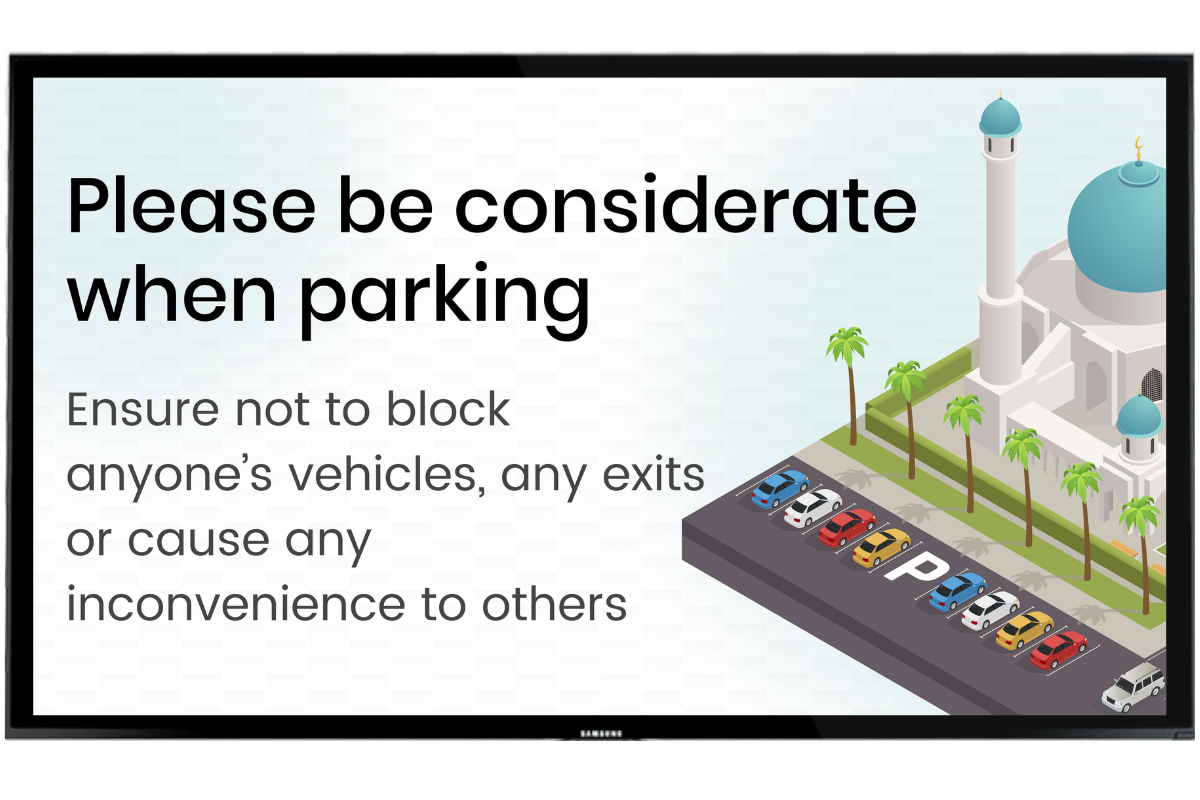 Please be considerate when parking

Ensure not to block anyone's vehicles, any exits or cause any inconvenience to others

P

SAMSUNG